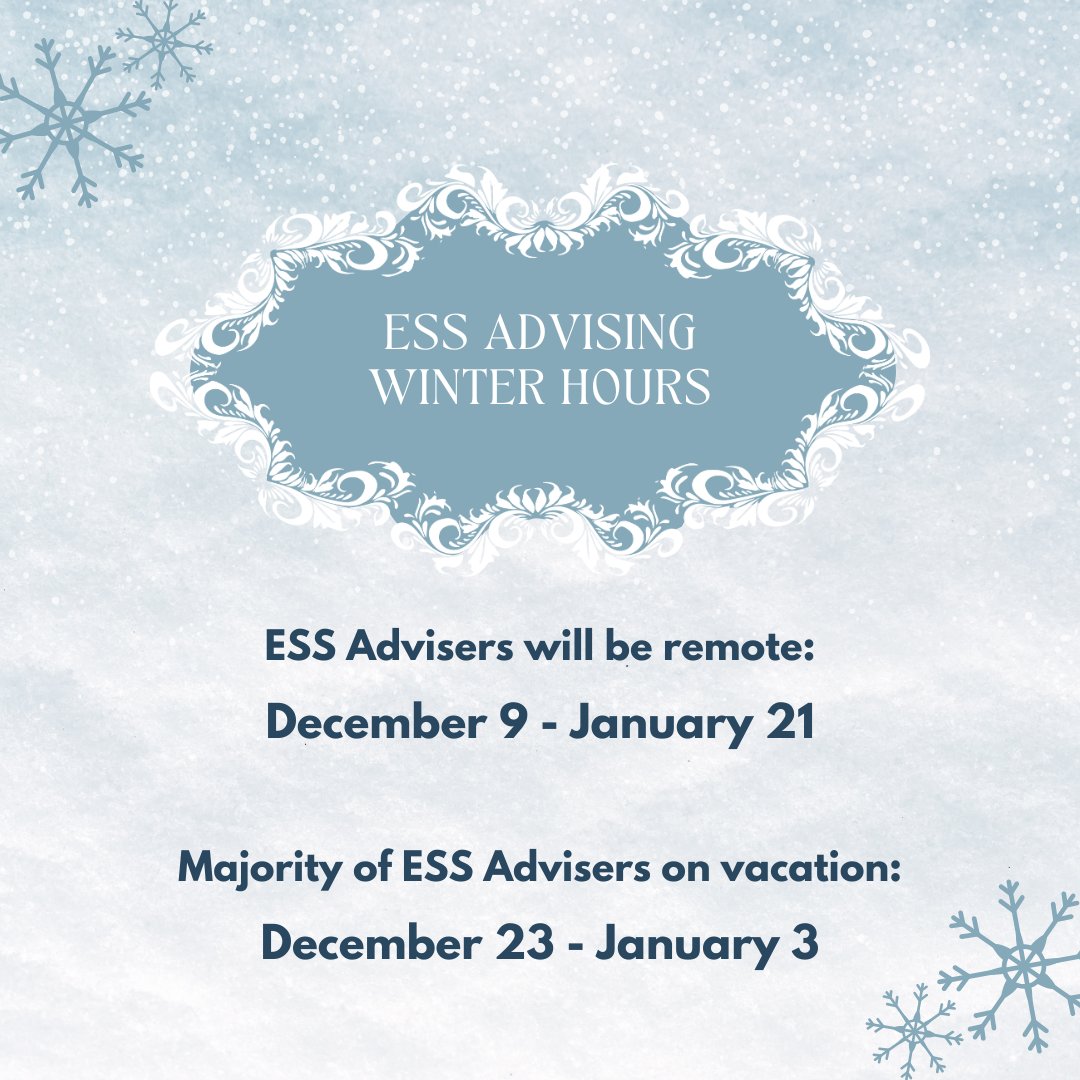 ESS ADVISING
WINTER HOURS

ESS Advisers will be remote:

December 9 - January 21

Majority of ESS Advisers on vacation:

December 23 - January 3